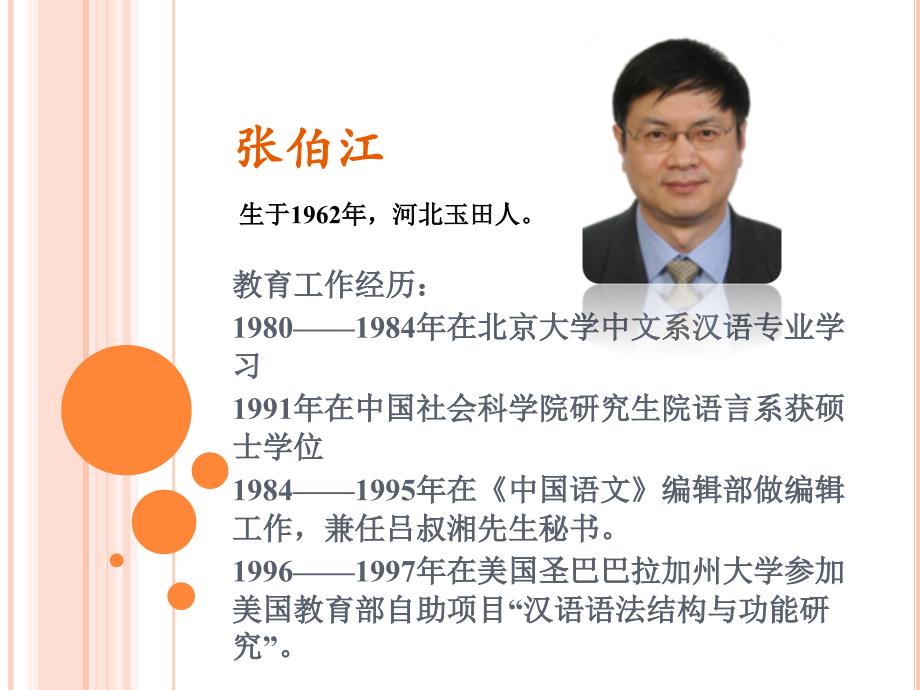 张伯江

生于1962年，河北玉田人。

教育工作经历：

1980——1984年在北京大学中文系汉语专业学习

1991年在中国社会科学院研究生院语言系获硕士学位

1984——1995年在《中国语文》编辑部做编辑工作，兼任吕叔湘先生秘书。

1996——1997年在美国圣巴巴拉加州大学参加美国教育部自助项目“汉语语法结构与功能研究”。